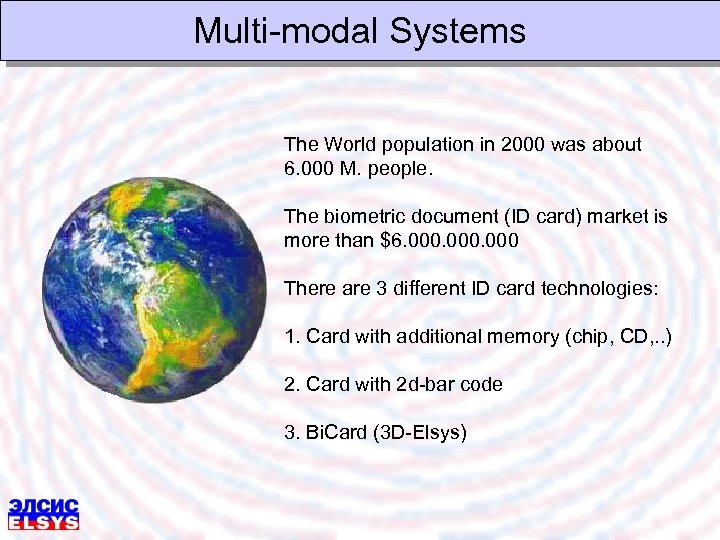 Multi-modal Systems

The World population in 2000 was about 6.000 M. people.

The biometric document (ID card) market is more than $6.000.000.000

There are 3 different ID card technologies:

1. Card with additional memory (chip, CD,..)

2. Card with 2d-bar code

3. BiCard (3D-Elsys)

ЭЛСИС
ELSYS